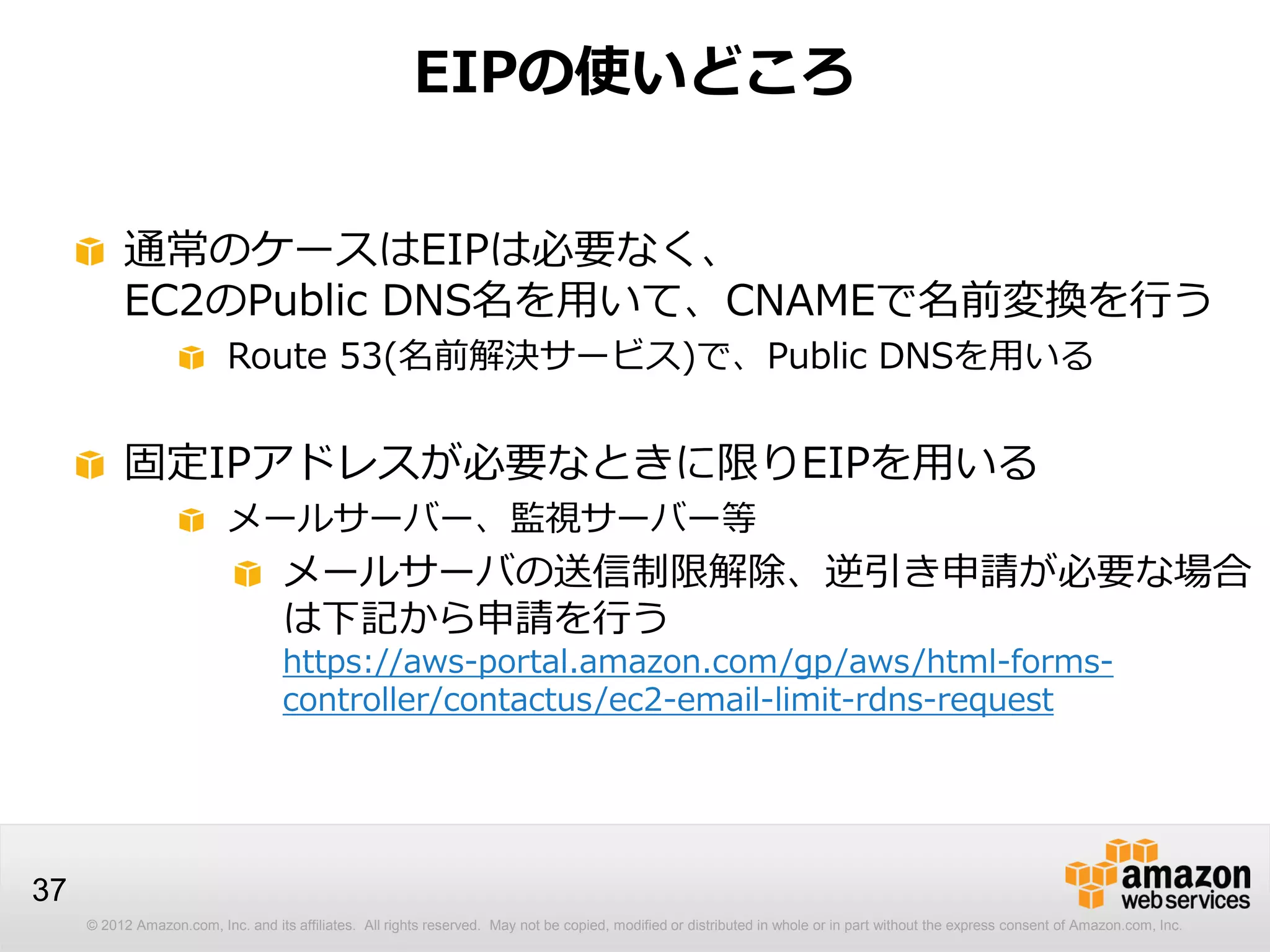 EIPの使いどころ

通常のケースはEIPは必要なく、EC2のPublic DNS名を用いて、CNAMEで名前変換を行う

Route 53(名前解決サービス)で、Public DNSを用いる

固定IPアドレスが必要なときに限りEIPを用いる

メールサーバー、監視サーバー等

メールサーバの送信制限解除、逆引き申請が必要な場合は下記から申請を行う
https://aws-portal.amazon.com/gp/aws/html-forms-controller/contactus/ec2-email-limit-rdns-request

37

amazon web services

© 2012 Amazon.com, Inc. and its affiliates. All rights reserved. May not be copied, modified or distributed in whole or in part without the express consent of Amazon.com, Inc.